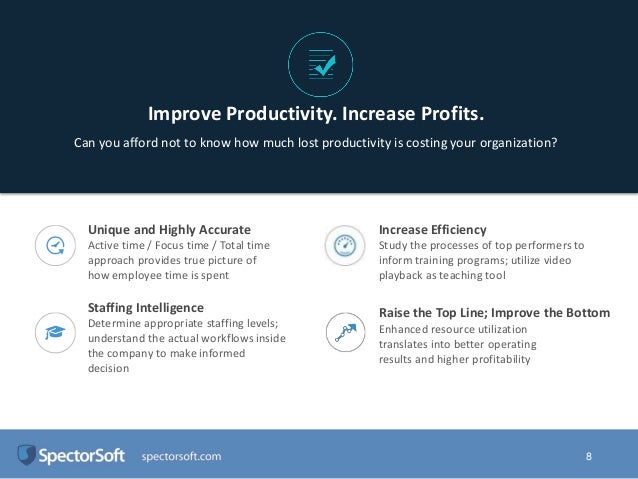 Improve Productivity. Increase Profits.

Can you afford not to know how much lost productivity is costing your organization?

Unique and Highly Accurate
Active time / Focus time / Total time approach provides true picture of how employee time is spent

Staffing Intelligence
Determine appropriate staffing levels; understand the actual workflows inside the company to make informed decision

Increase Efficiency
Study the processes of top performers to inform training programs; utilize video playback as teaching tool

Raise the Top Line; Improve the Bottom
Enhanced resource utilization translates into better operating results and higher profitability

SpectorSoft spectorsoft.com

8